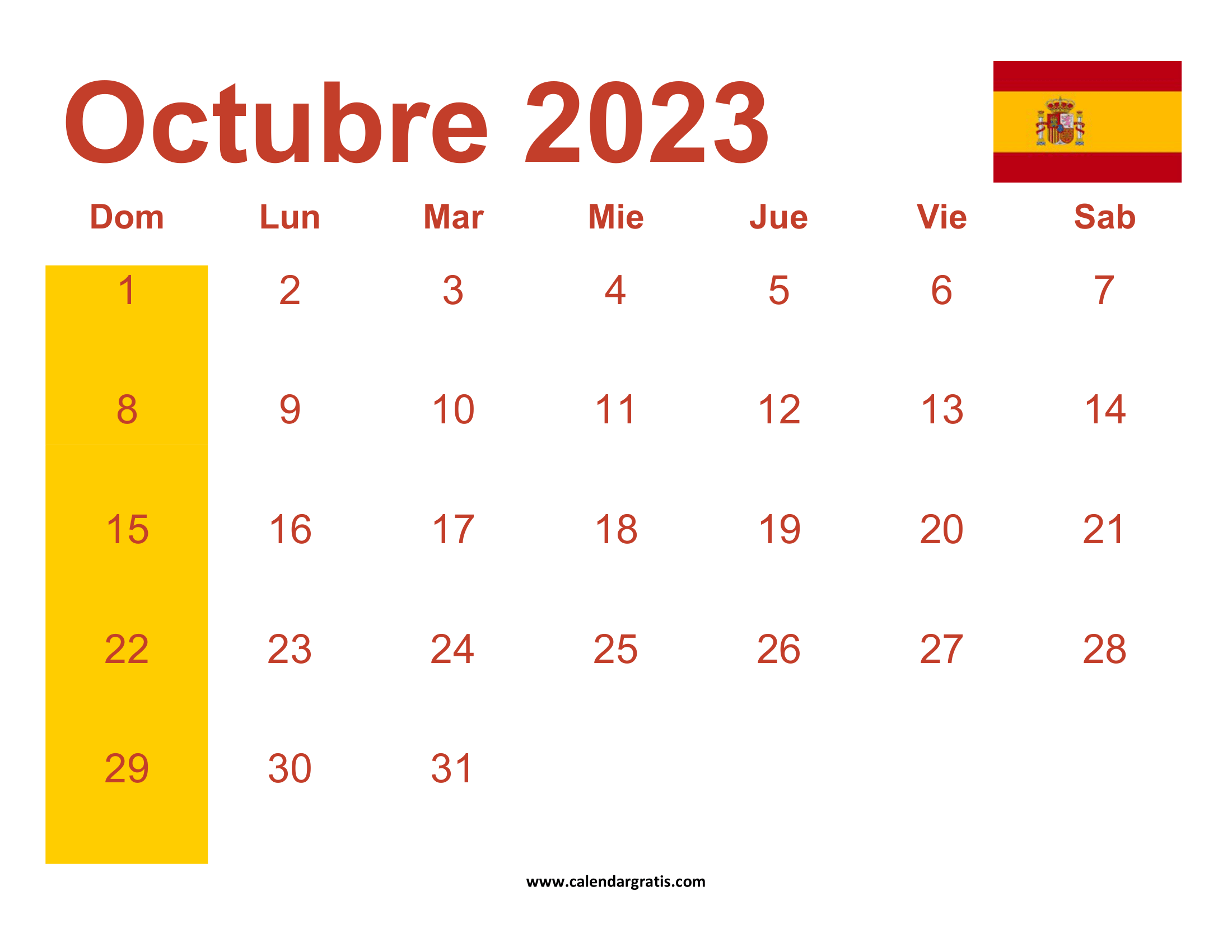 Octubre 2023

| Dom | Lun | Mar | Mie | Jue | Vie | Sab |
|---|---|---|---|---|---|---|
| 1 | 2 | 3 | 4 | 5 | 6 | 7 |
| 8 | 9 | 10 | 11 | 12 | 13 | 14 |
| 15 | 16 | 17 | 18 | 19 | 20 | 21 |
| 22 | 23 | 24 | 25 | 26 | 27 | 28 |
| 29 | 30 | 31 | | | | |

www.calendargratis.com